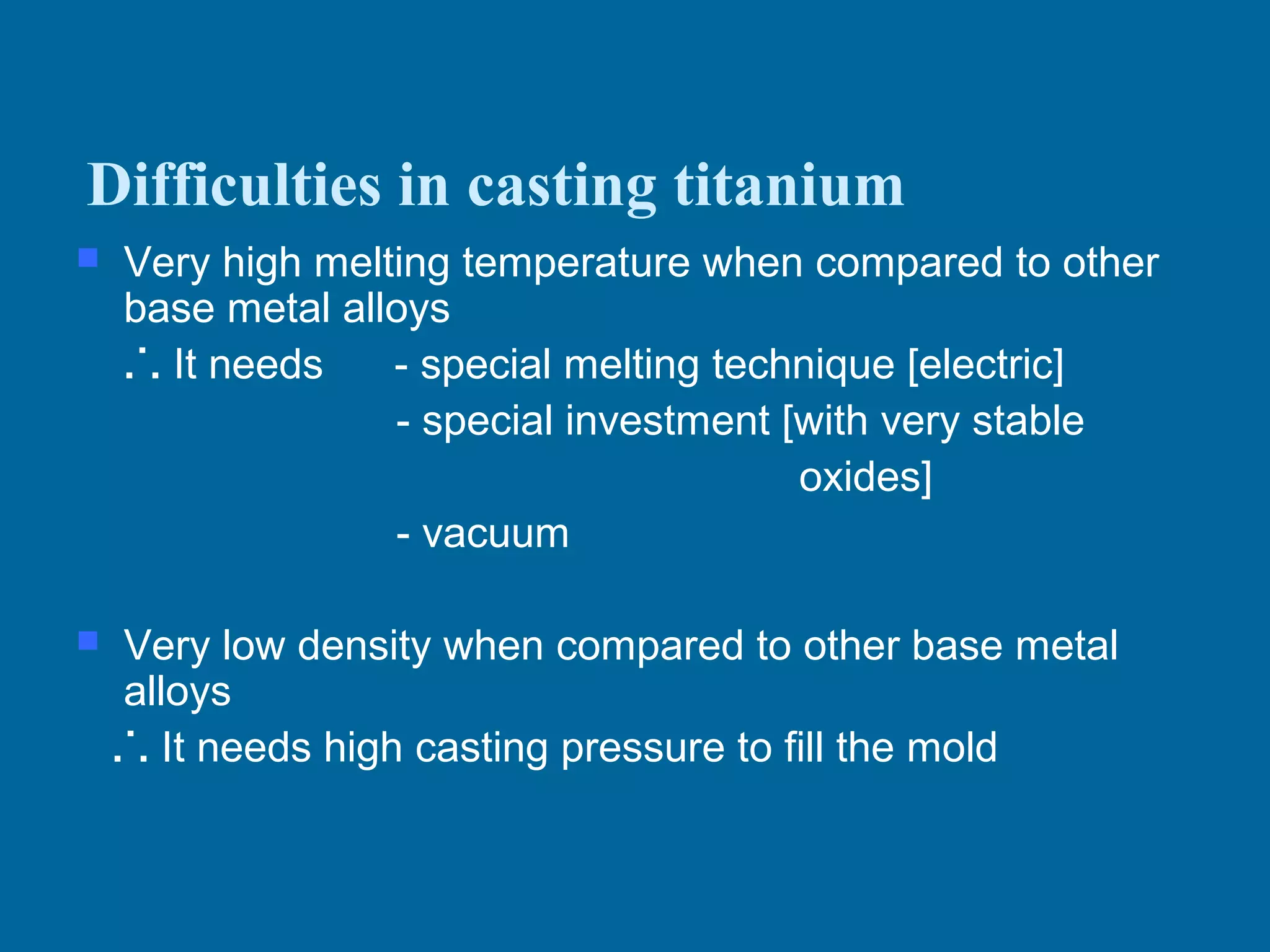 Difficulties in casting titanium

Very high melting temperature when compared to other base metal alloys

∴ It needs - special melting technique [electric]
- special investment [with very stable oxides]
- vacuum

Very low density when compared to other base metal alloys

∴ It needs high casting pressure to fill the mold